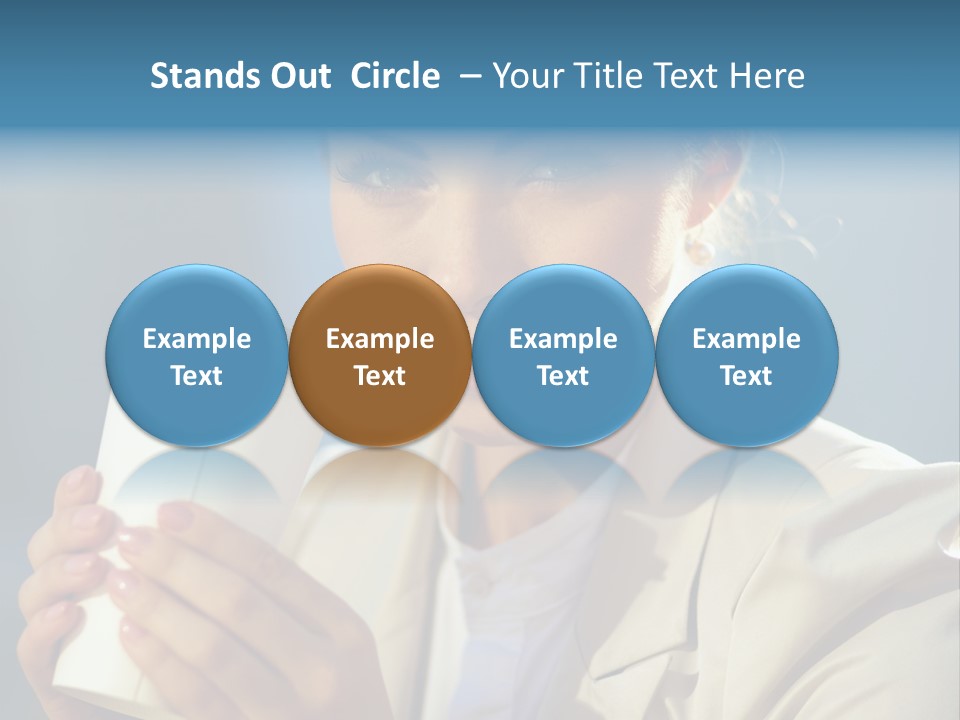 Stands Out Circle – Your Title Text Here

Example Text

Example Text

Example Text

Example Text